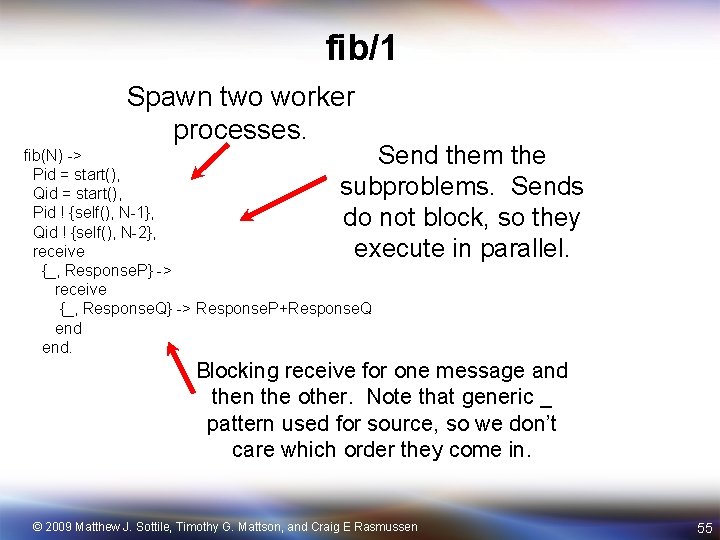 fib/1

Spawn two worker processes.

fib(N) ->
Pid = start(),
Qid = start(),
Pid ! {self(), N-1},
Qid ! {self(), N-2},
receive
{_, ResponseP} ->
receive
{_, ResponseQ} -> ResponseP+ResponseQ
end
end.

Send them the subproblems. Sends do not block, so they execute in parallel.

Blocking receive for one message and then the other. Note that generic _ pattern used for source, so we don't care which order they come in.

© 2009 Matthew J. Sottile, Timothy G. Mattson, and Craig E Rasmussen

55